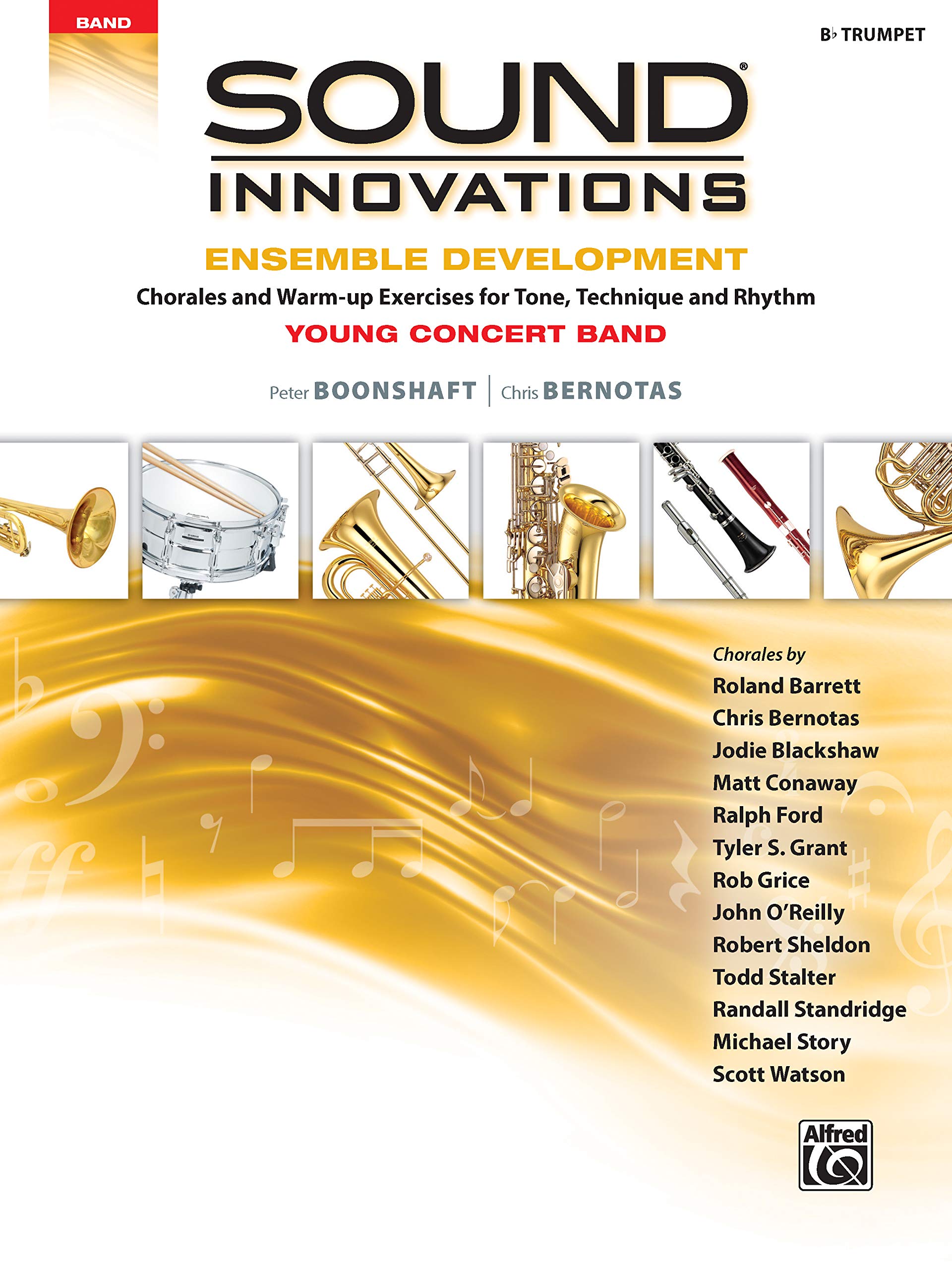 BAND

B♭ TRUMPET

SOUND®
INNOVATIONS

ENSEMBLE DEVELOPMENT

Chorales and Warm-up Exercises for Tone, Technique and Rhythm

YOUNG CONCERT BAND

Peter BOONSHAFT | Chris BERNOTAS

Chorales by
Roland Barrett
Chris Bernotas
Jodie Blackshaw
Matt Conaway
Ralph Ford
Tyler S. Grant
Rob Grice
John O'Reilly
Robert Sheldon
Todd Stalter
Randall Standridge
Michael Story
Scott Watson

Alfred